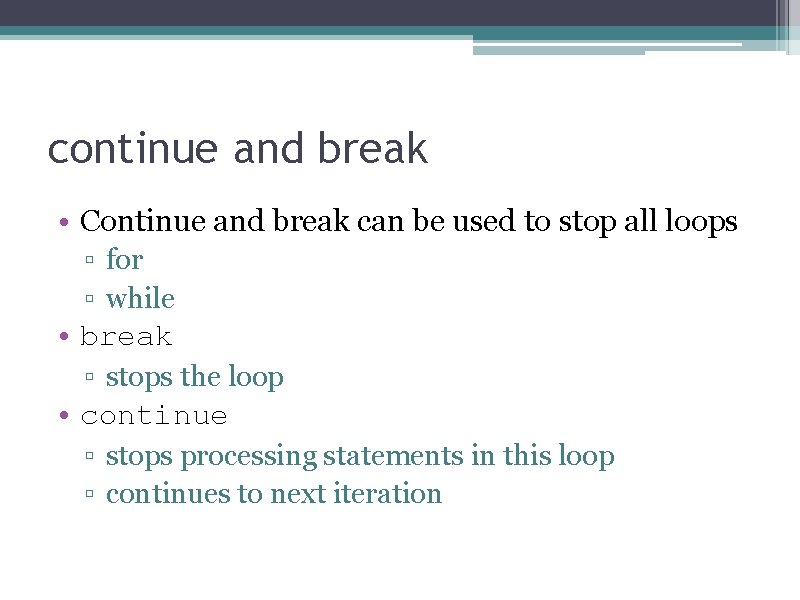 continue and break

• Continue and break can be used to stop all loops
  ▫ for
  ▫ while
• break
  ▫ stops the loop
• continue
  ▫ stops processing statements in this loop
  ▫ continues to next iteration